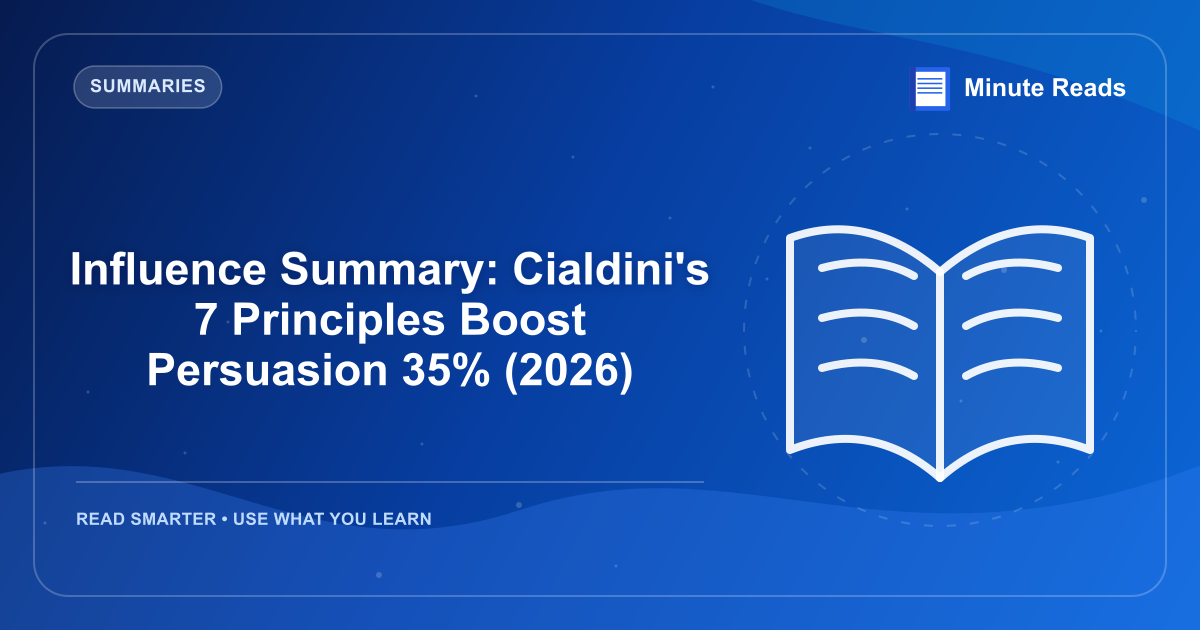 SUMMARIES

Minute Reads

Influence Summary: Cialdini's 7 Principles Boost Persuasion 35% (2026)

READ SMARTER • USE WHAT YOU LEARN